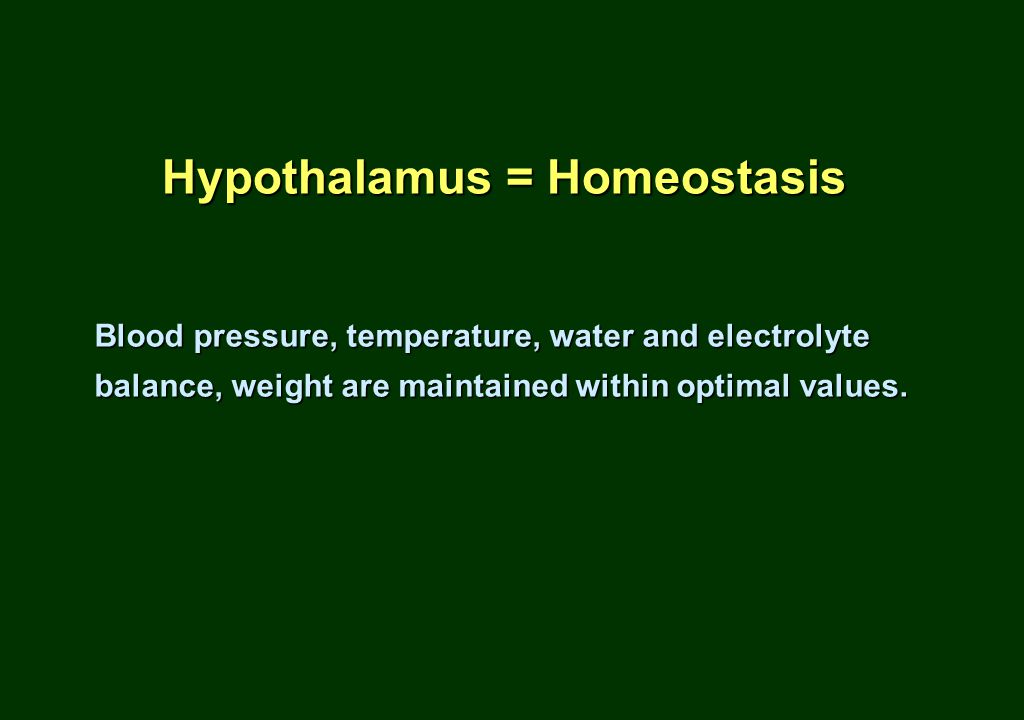 Hypothalamus = Homeostasis

Blood pressure, temperature, water and electrolyte balance, weight are maintained within optimal values.